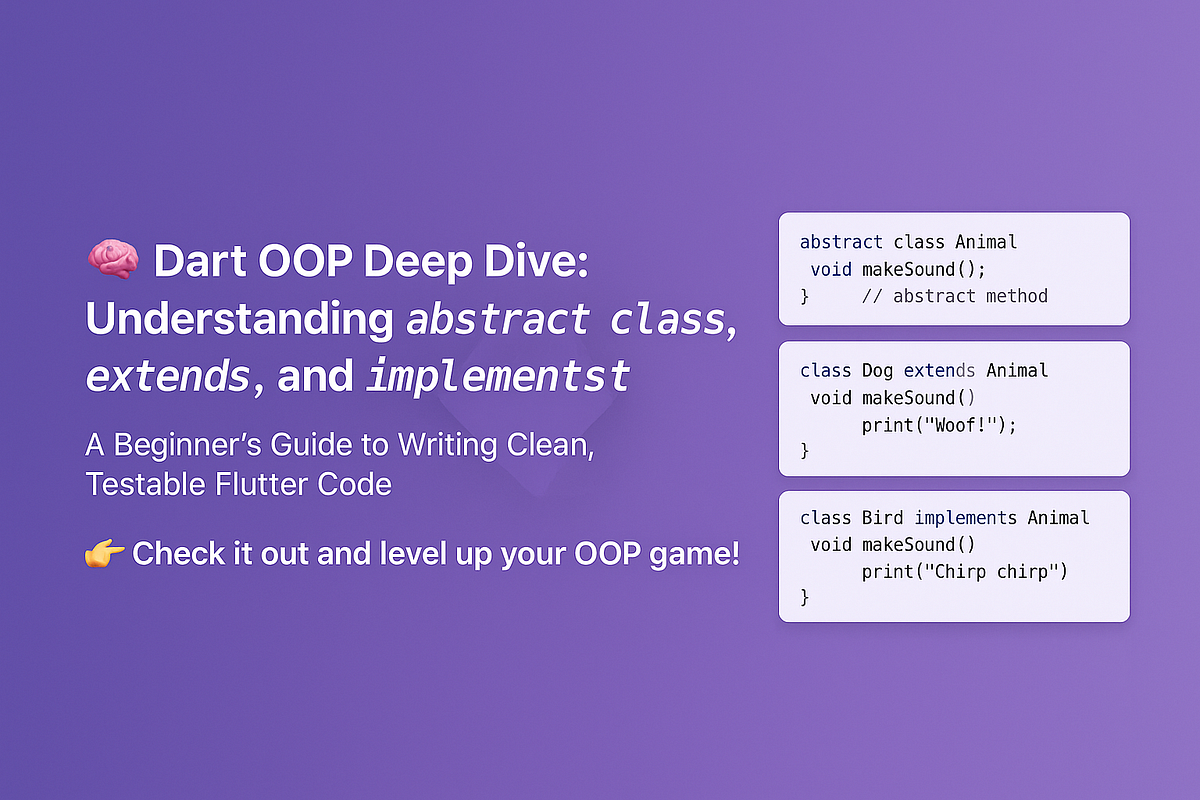 🧠 Dart OOP Deep Dive: Understanding abstract class, extends, and implementst

A Beginner's Guide to Writing Clean, Testable Flutter Code

👉 Check it out and level up your OOP game!

abstract class Animal
 void makeSound();
}     // abstract method

class Dog extends Animal
 void makeSound()
      print("Woof!");
}

class Bird implements Animal
 void makeSound()
      print("Chirp chirp")
}